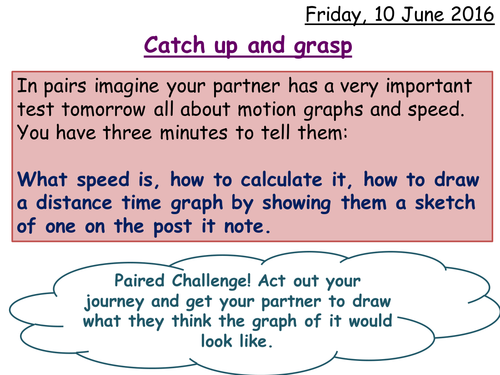 Friday, 10 June 2016

Catch up and grasp

In pairs imagine your partner has a very important test tomorrow all about motion graphs and speed. You have three minutes to tell them:

What speed is, how to calculate it, how to draw a distance time graph by showing them a sketch of one on the post it note.

Paired Challenge! Act out your journey and get your partner to draw what they think the graph of it would look like.